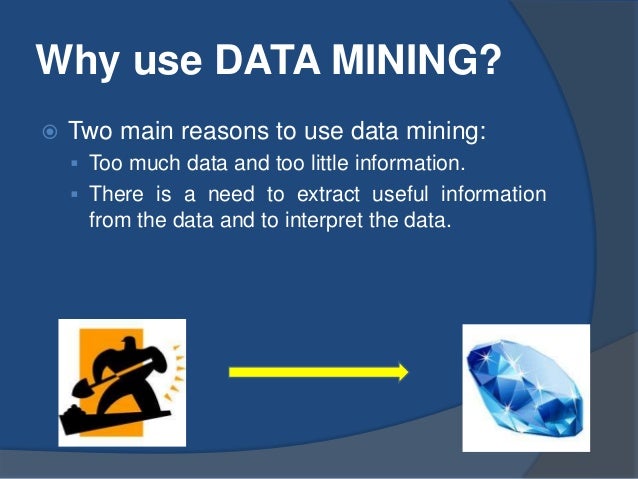 Why use DATA MINING?

Two main reasons to use data mining:

Too much data and too little information.

There is a need to extract useful information from the data and to interpret the data.